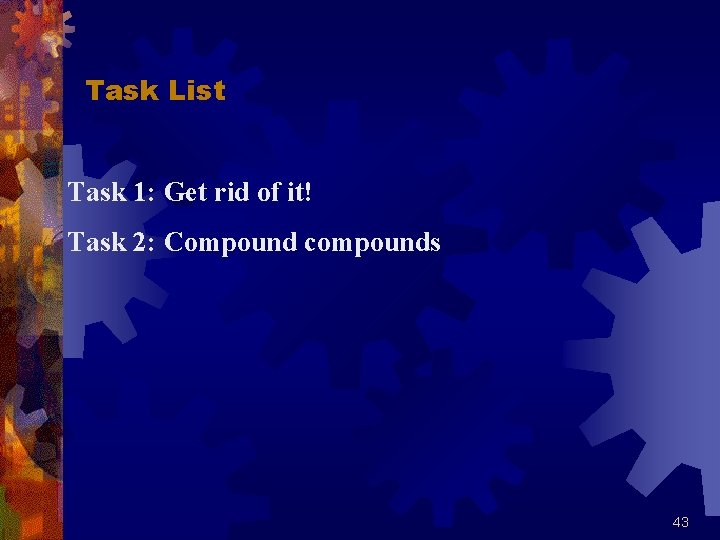 Task List

Task 1: Get rid of it!

Task 2: Compound compounds

43